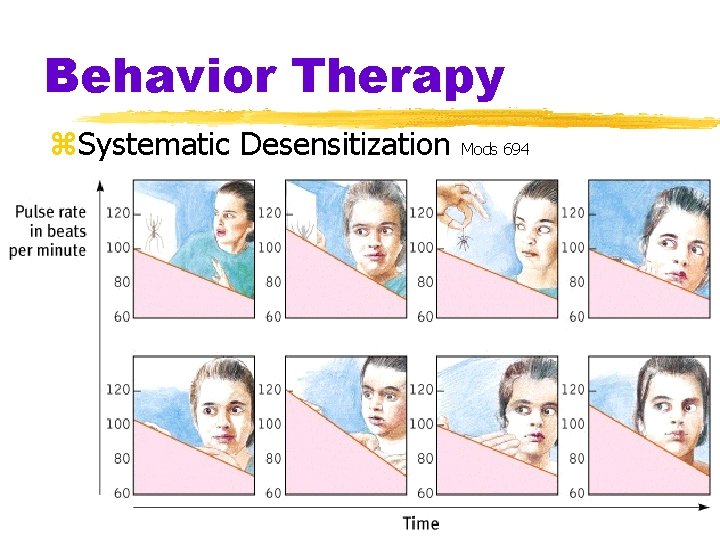 Behavior Therapy

⌘Systematic Desensitization Mods 694

Pulse rate in beats per minute

120
100
80
60

120
100
80
60

120
100
80
60

120
100
80
60

120
100
80
60

120
100
80
60

120
100
80
60

120
100
80
60

Time